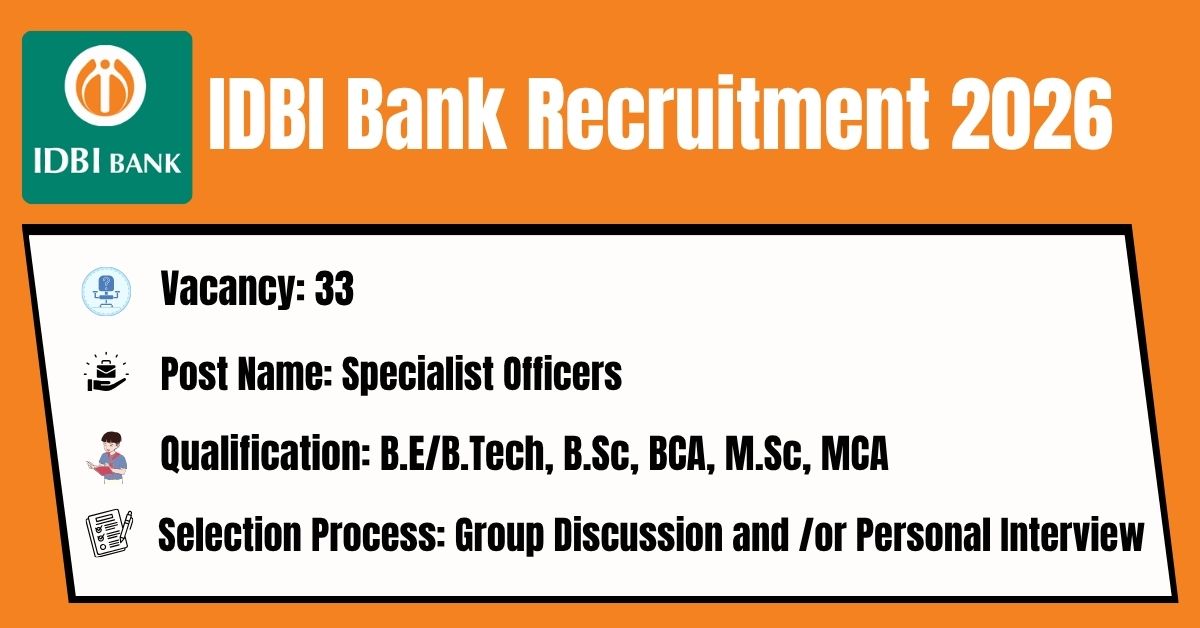 IDBI BANK

IDBI Bank Recruitment 2026

Vacancy: 33

Post Name: Specialist Officers

Qualification: B.E/B.Tech, B.Sc, BCA, M.Sc, MCA

Selection Process: Group Discussion and /or Personal Interview